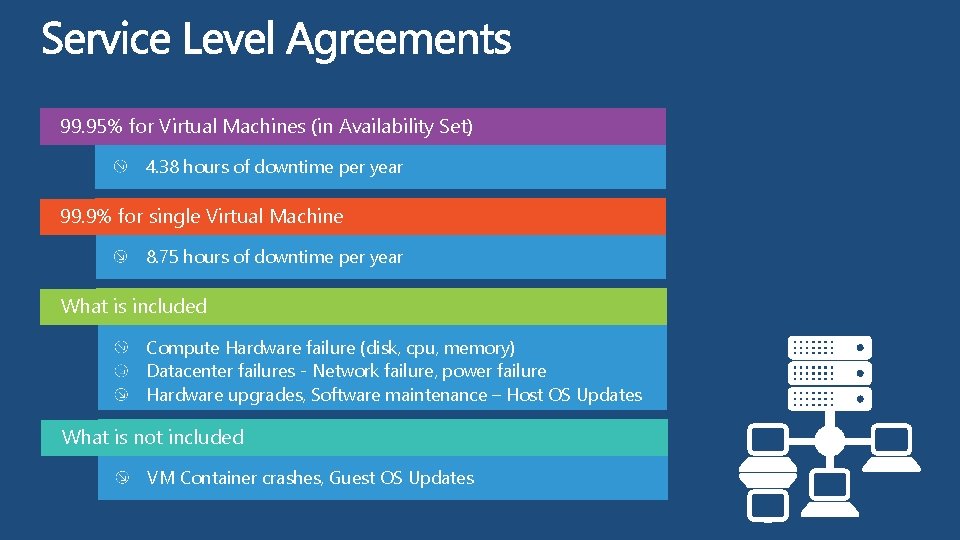 Service Level Agreements

99.95% for Virtual Machines (in Availability Set)

4.38 hours of downtime per year

99.9% for single Virtual Machine

8.75 hours of downtime per year

What is included

Compute Hardware failure (disk, cpu, memory)
Datacenter failures - Network failure, power failure
Hardware upgrades, Software maintenance – Host OS Updates

What is not included

VM Container crashes, Guest OS Updates